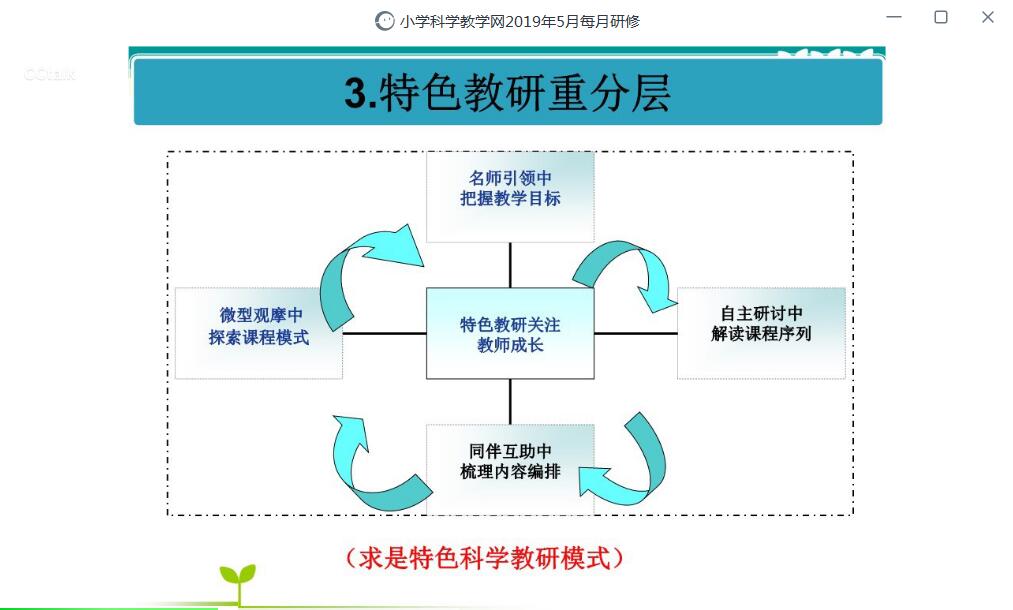 小学科学教学网2019年5月每月研修

CCtalk

3.特色教研重分层

名师引领中
把握教学目标

微型观摩中
探索课程模式

特色教研关注
教师成长

自主研讨中
解读课程序列

同伴互助中
梳理内容编排

（求是特色科学教研模式）